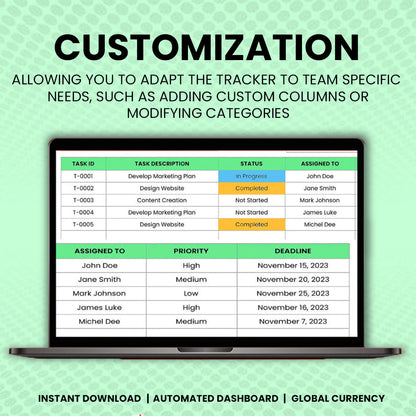 CUSTOMIZATION

ALLOWING YOU TO ADAPT THE TRACKER TO TEAM SPECIFIC NEEDS, SUCH AS ADDING CUSTOM COLUMNS OR MODIFYING CATEGORIES

| TASK ID | TASK DESCRIPTION | STATUS | ASSIGNED TO |
|---|---|---|---|
| T-0001 | Develop Marketing Plan | In Progress | John Doe |
| T-0002 | Design Website | Completed | Jane Smith |
| T-0003 | Content Creation | Not Started | Mark Johnson |
| T-0004 | Develop Marketing Plan | Not Started | James Luke |
| T-0005 | Design Website | Completed | Michel Dee |

| ASSIGNED TO | PRIORITY | DEADLINE |
|---|---|---|
| John Doe | High | November 15, 2023 |
| Jane Smith | Medium | November 20, 2023 |
| Mark Johnson | Low | November 25, 2023 |
| James Luke | High | November 16, 2023 |
| Michel Dee | Medium | November 7, 2023 |

INSTANT DOWNLOAD | AUTOMATED DASHBOARD | GLOBAL CURRENCY